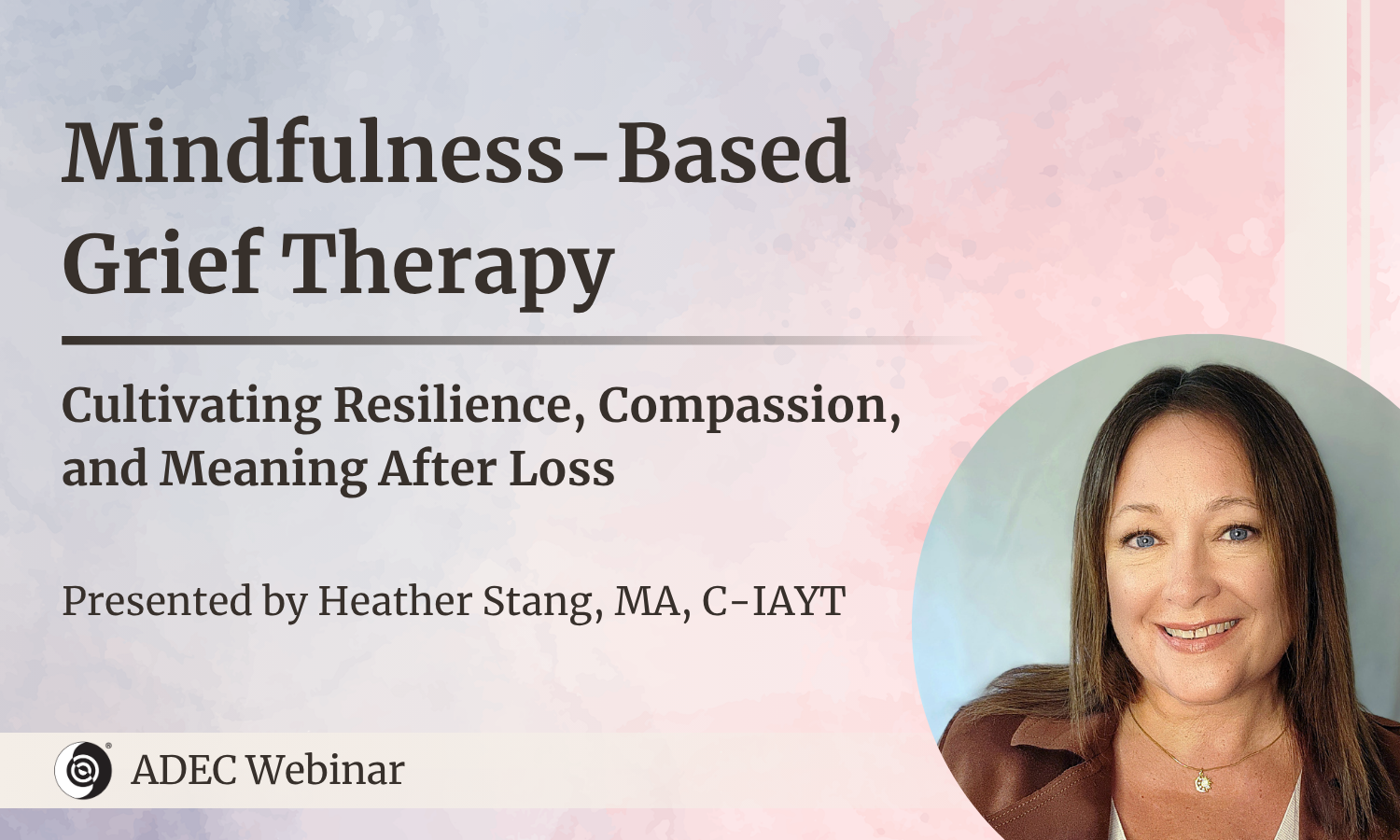 Mindfulness-Based Grief Therapy

Cultivating Resilience, Compassion, and Meaning After Loss

Presented by Heather Stang, MA, C-IAYT

ADEC Webinar